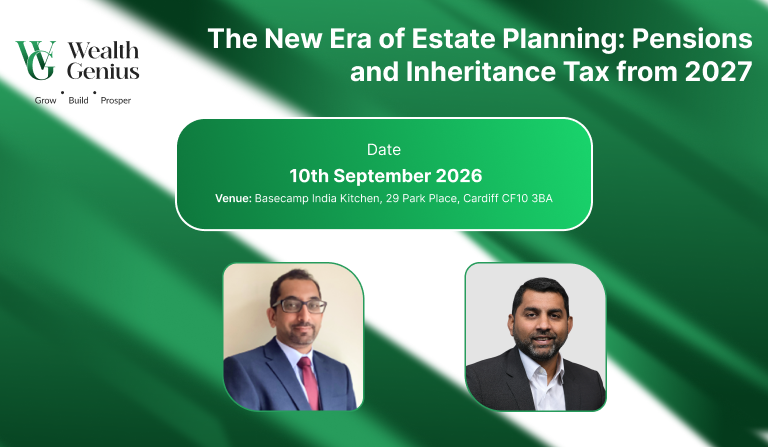 WG Wealth Genius
Grow • Build • Prosper

The New Era of Estate Planning: Pensions and Inheritance Tax from 2027

Date
10th September 2026
Venue: Basecamp India Kitchen, 29 Park Place, Cardiff CF10 3BA